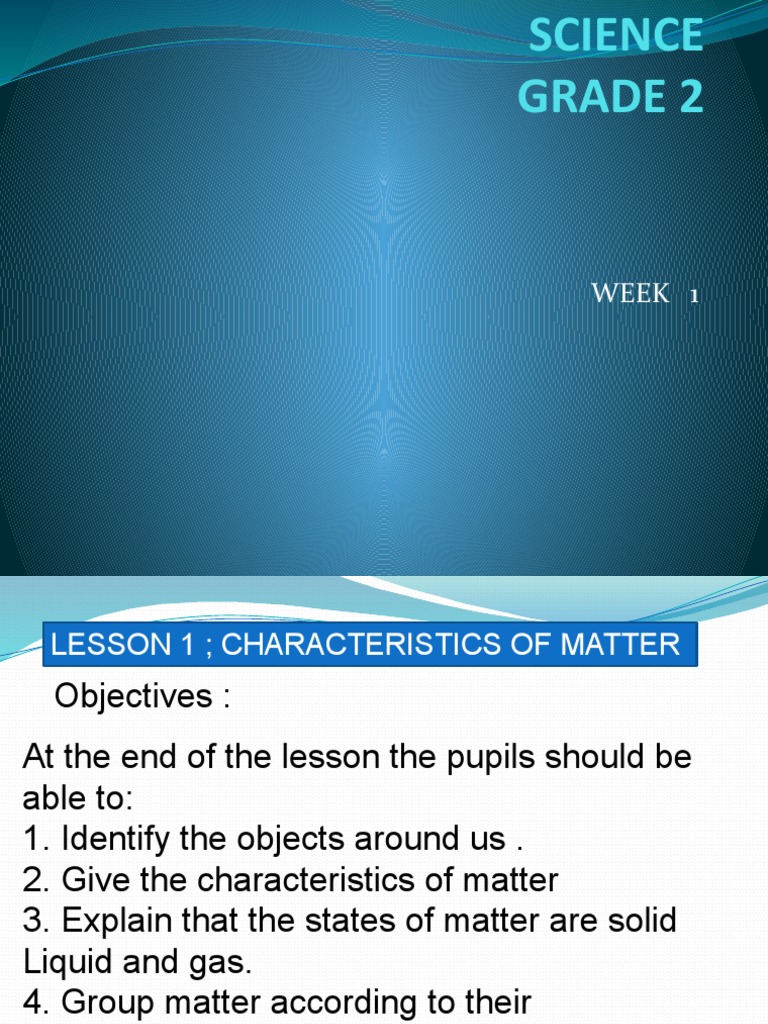 SCIENCE GRADE 2

WEEK 1

LESSON 1 ; CHARACTERISTICS OF MATTER

Objectives :

At the end of the lesson the pupils should be able to:
1. Identify the objects around us .
2. Give the characteristics of matter
3. Explain that the states of matter are solid Liquid and gas.
4. Group matter according to their